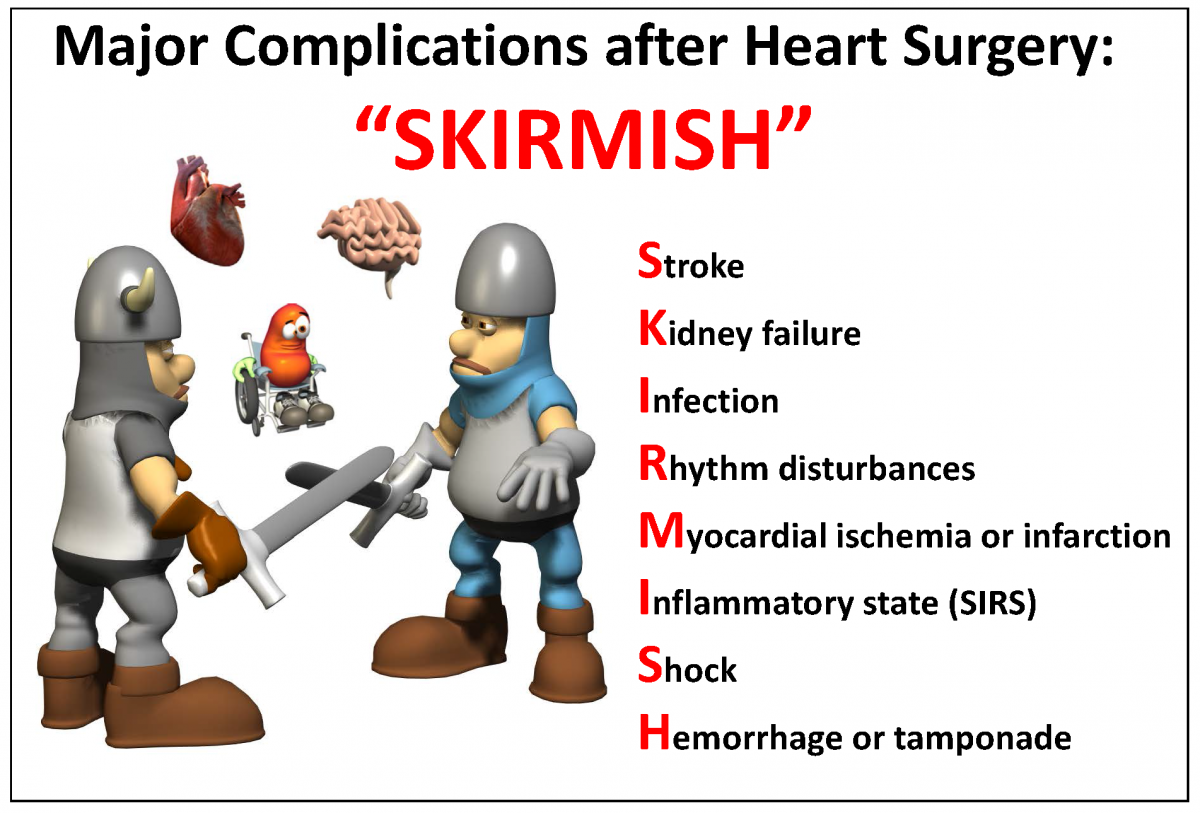 Major Complications after Heart Surgery:

“SKIRMISH”

Stroke
Kidney failure
Infection
Rhythm disturbances
Myocardial ischemia or infarction
Inflammatory state (SIRS)
Shock
Hemorrhage or tamponade